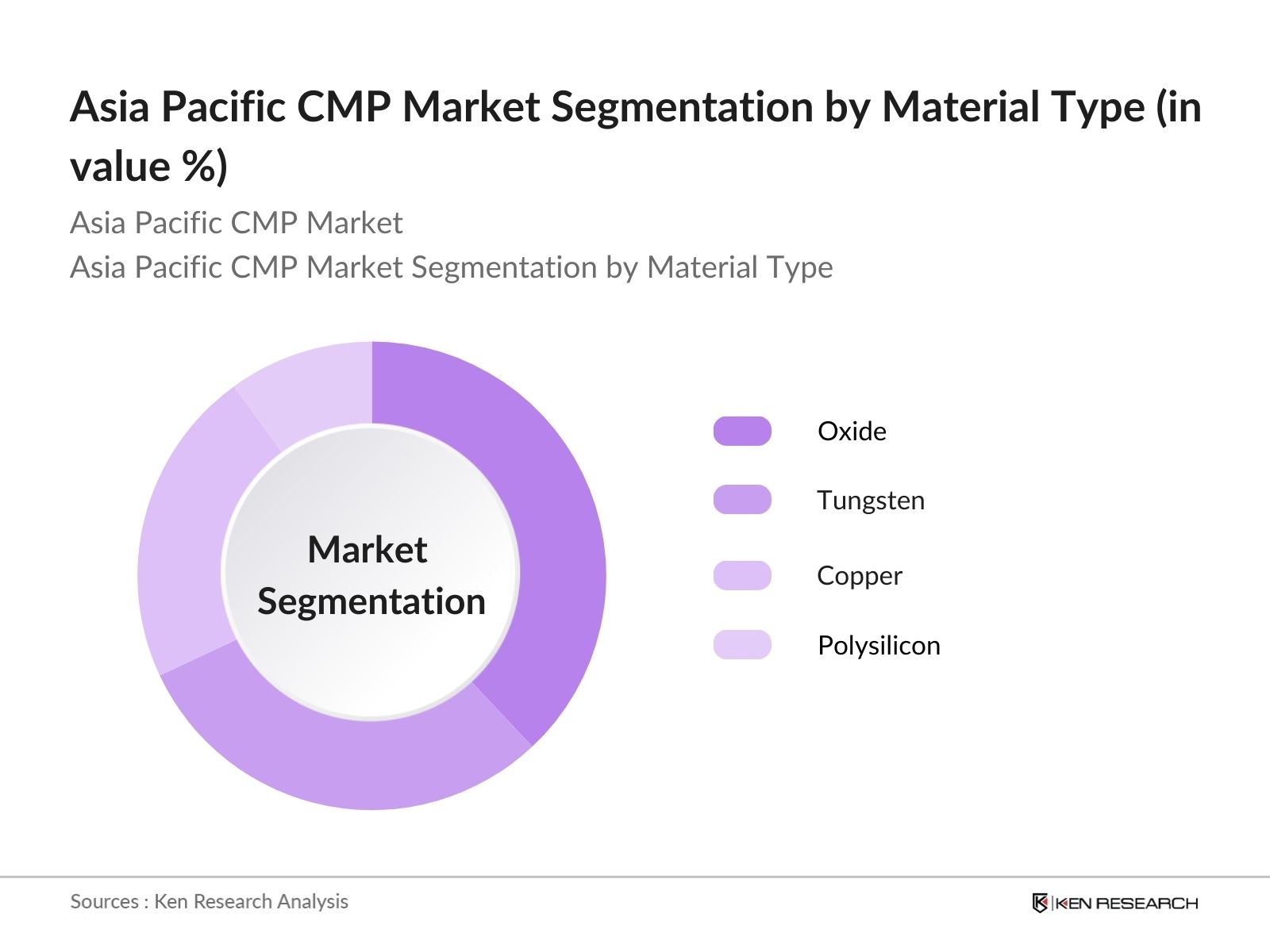 Asia Pacific CMP Market Segmentation by Material Type (in value %)

Asia Pacific CMP Market
Asia Pacific CMP Market Segmentation by Material Type

Market Segmentation

Oxide
Tungsten
Copper
Polysilicon

Sources : Ken Research Analysis

KEN RESEARCH